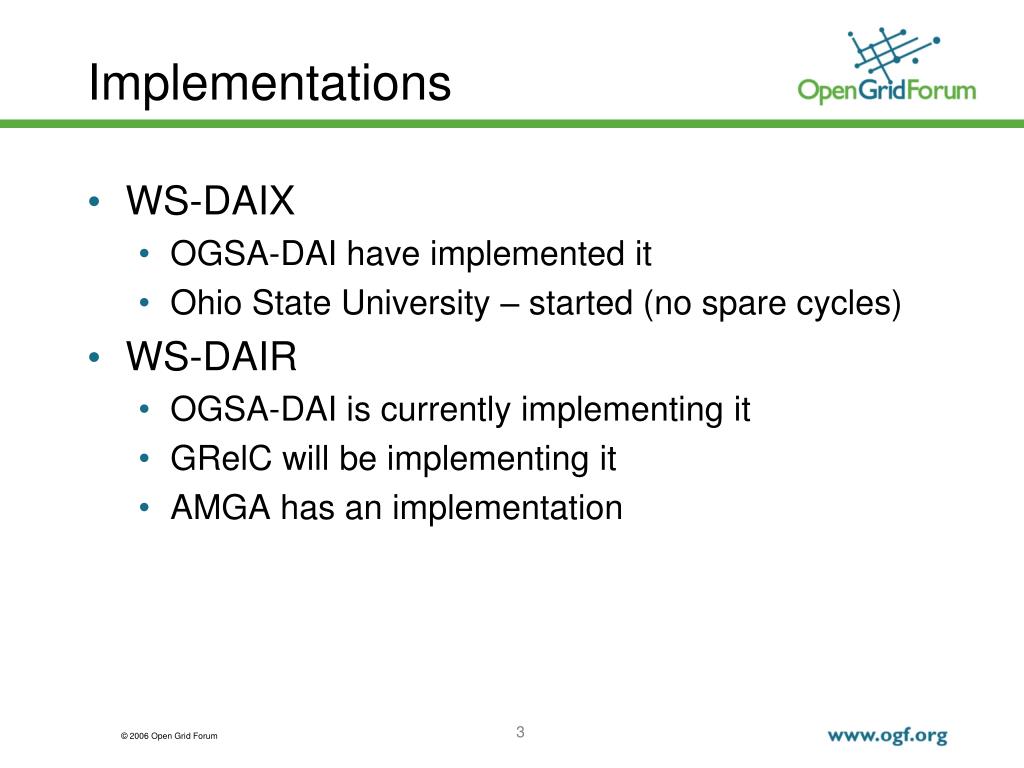 Implementations

OpenGridForum

• WS-DAIX
  • OGSA-DAI have implemented it
  • Ohio State University – started (no spare cycles)
• WS-DAIR
  • OGSA-DAI is currently implementing it
  • GRelC will be implementing it
  • AMGA has an implementation

© 2006 Open Grid Forum

3

www.ogf.org